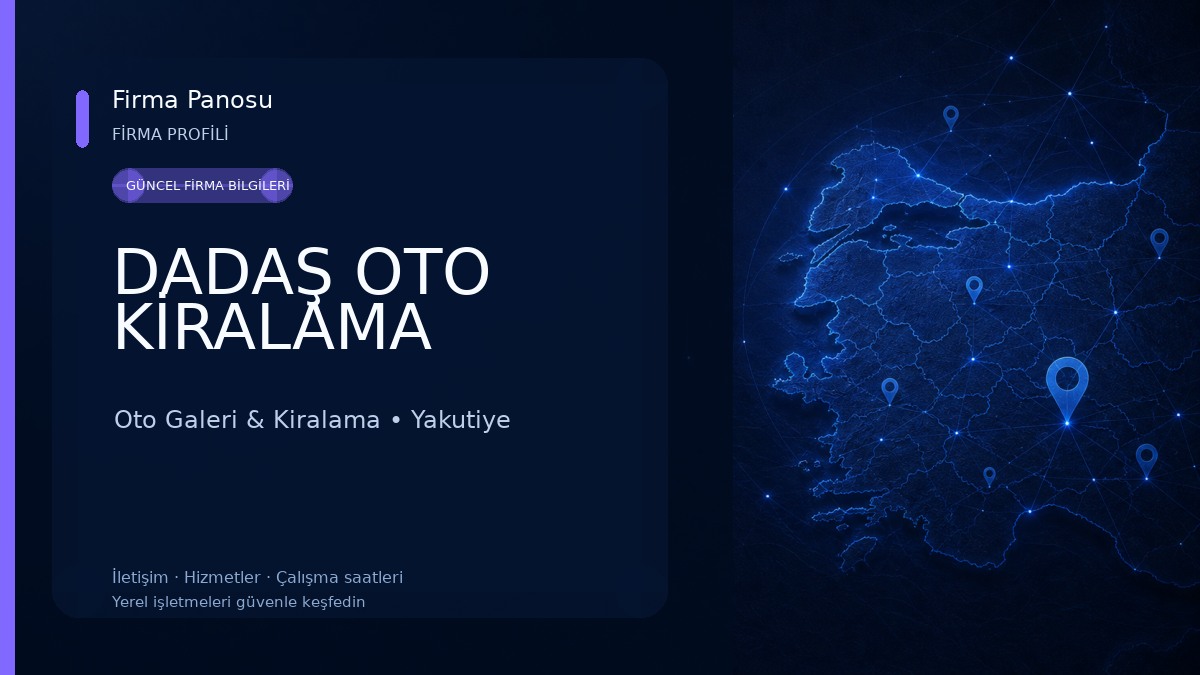 Firma Panosu
FİRMA PROFİLİ

GÜNCEL FİRMA BİLGİLERİ

DADAŞ OTO KİRALAMA

Oto Galeri & Kiralama • Yakutiye

İletişim · Hizmetler · Çalışma saatleri
Yerel işletmeleri güvenle keşfedin